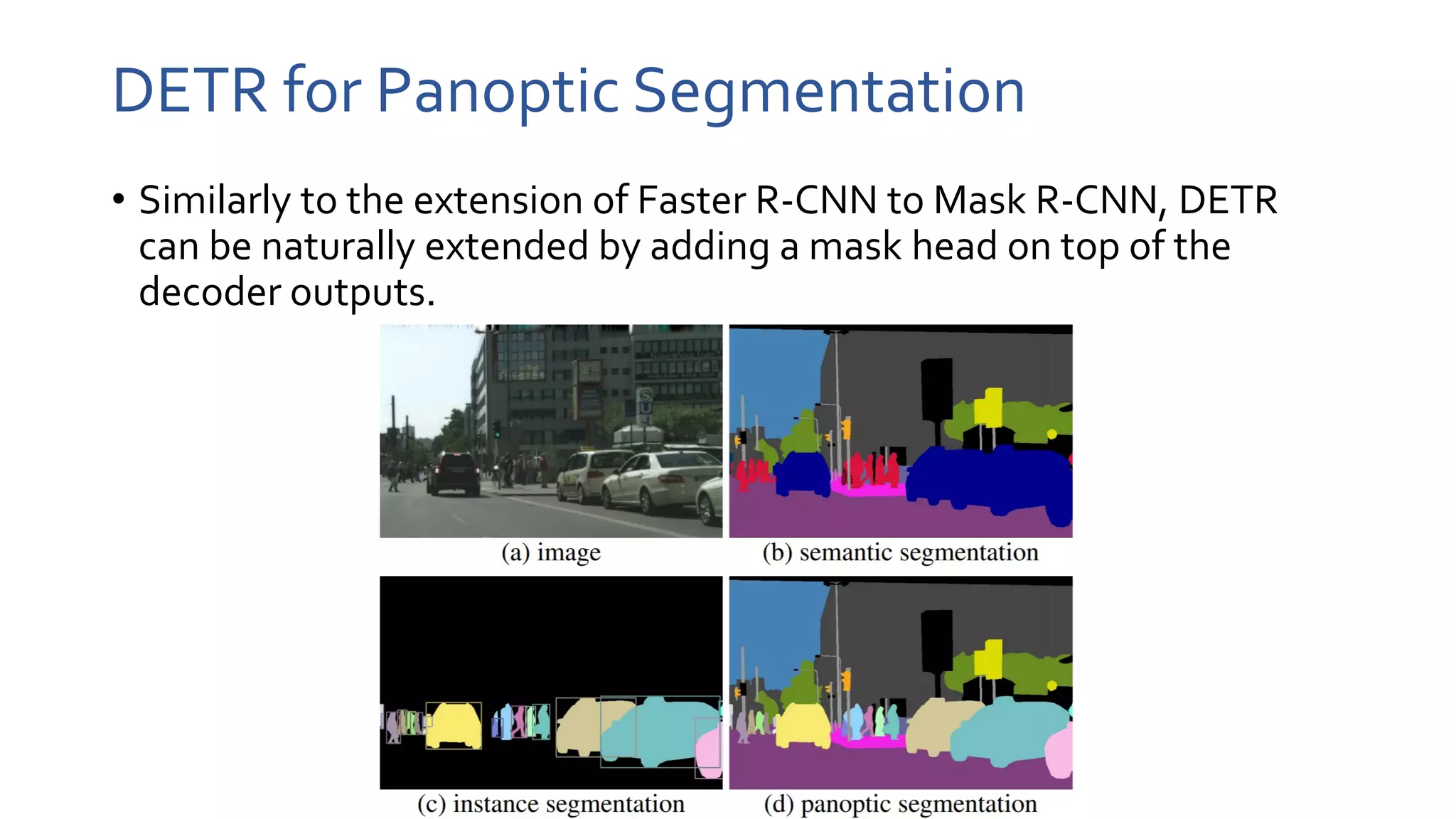 DETR for Panoptic Segmentation

• Similarly to the extension of Faster R-CNN to Mask R-CNN, DETR can be naturally extended by adding a mask head on top of the decoder outputs.

(a) image

(b) semantic segmentation

(c) instance segmentation

(d) panoptic segmentation